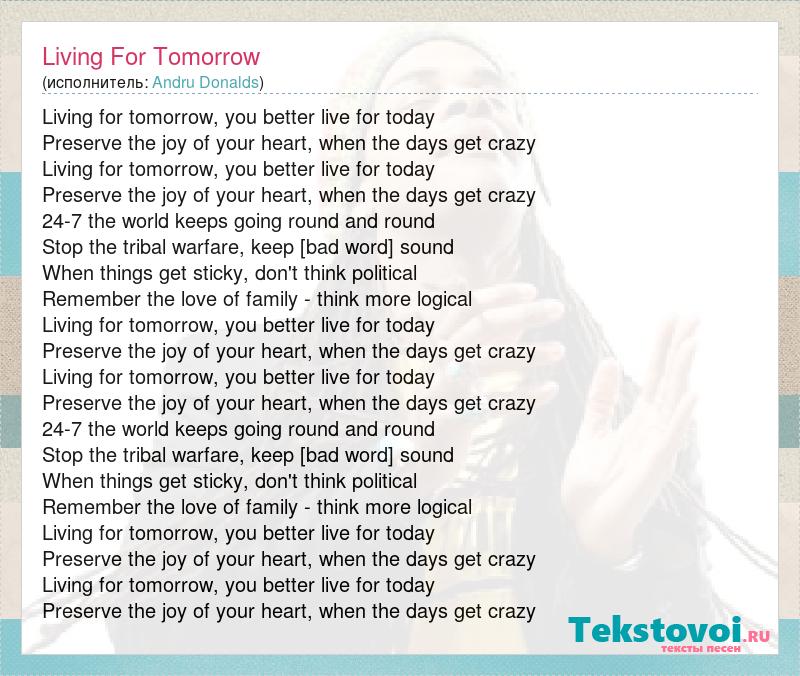 Living For Tomorrow
(исполнитель: Andru Donalds)

Living for tomorrow, you better live for today
Preserve the joy of your heart, when the days get crazy
Living for tomorrow, you better live for today
Preserve the joy of your heart, when the days get crazy
24-7 the world keeps going round and round
Stop the tribal warfare, keep [bad word] sound
When things get sticky, don't think political
Remember the love of family - think more logical
Living for tomorrow, you better live for today
Preserve the joy of your heart, when the days get crazy
Living for tomorrow, you better live for today
Preserve the joy of your heart, when the days get crazy
24-7 the world keeps going round and round
Stop the tribal warfare, keep [bad word] sound
When things get sticky, don't think political
Remember the love of family - think more logical
Living for tomorrow, you better live for today
Preserve the joy of your heart, when the days get crazy
Living for tomorrow, you better live for today
Preserve the joy of your heart, when the days get crazy

Tekstovoi.RU
тексты песен